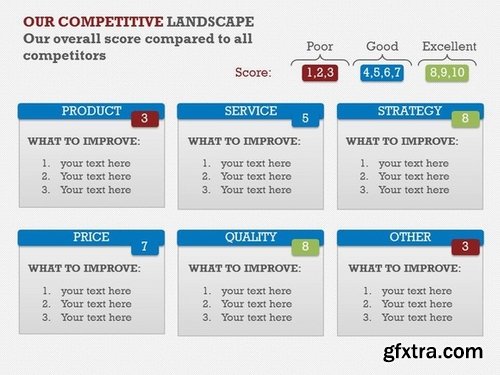 OUR COMPETITIVE LANDSCAPE
Our overall score compared to all competitors

Poor Good Excellent
Score: 1,2,3 4,5,6,7 8,9,10

PRODUCT 3
WHAT TO IMPROVE:
1. your text here
2. Your text here
3. Your text here

SERVICE 5
WHAT TO IMPROVE:
1. your text here
2. Your text here
3. Your text here

STRATEGY 8
WHAT TO IMPROVE:
1. your text here
2. Your text here
3. Your text here

PRICE 7
WHAT TO IMPROVE:
1. your text here
2. Your text here
3. Your text here

QUALITY 8
WHAT TO IMPROVE:
1. your text here
2. Your text here
3. Your text here

OTHER 3
WHAT TO IMPROVE:
1. your text here
2. Your text here
3. Your text here

gfxtra.com